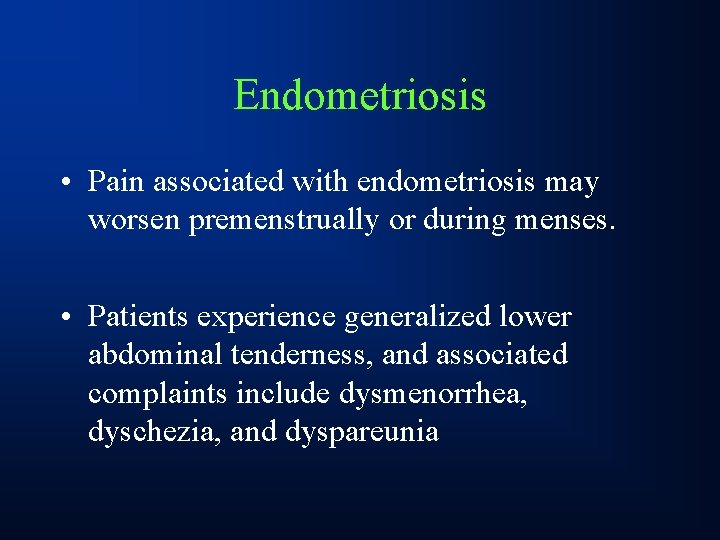 Endometriosis

• Pain associated with endometriosis may worsen premenstrually or during menses.

• Patients experience generalized lower abdominal tenderness, and associated complaints include dysmenorrhea, dyschezia, and dyspareunia